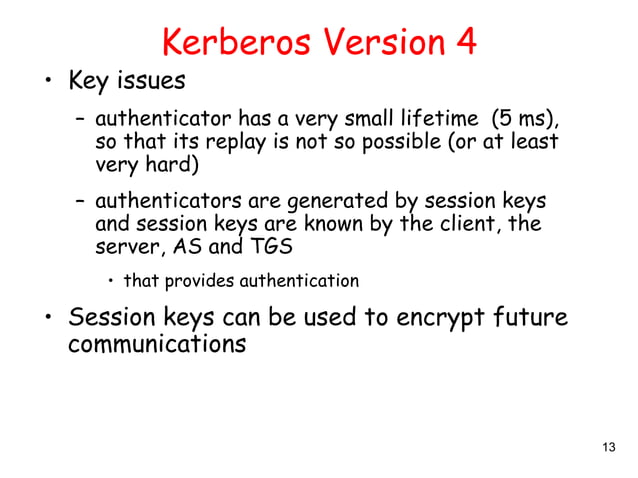 Kerberos Version 4

• Key issues

– authenticator has a very small lifetime (5 ms), so that its replay is not so possible (or at least very hard)

– authenticators are generated by session keys and session keys are known by the client, the server, AS and TGS

• that provides authentication

• Session keys can be used to encrypt future communications

13